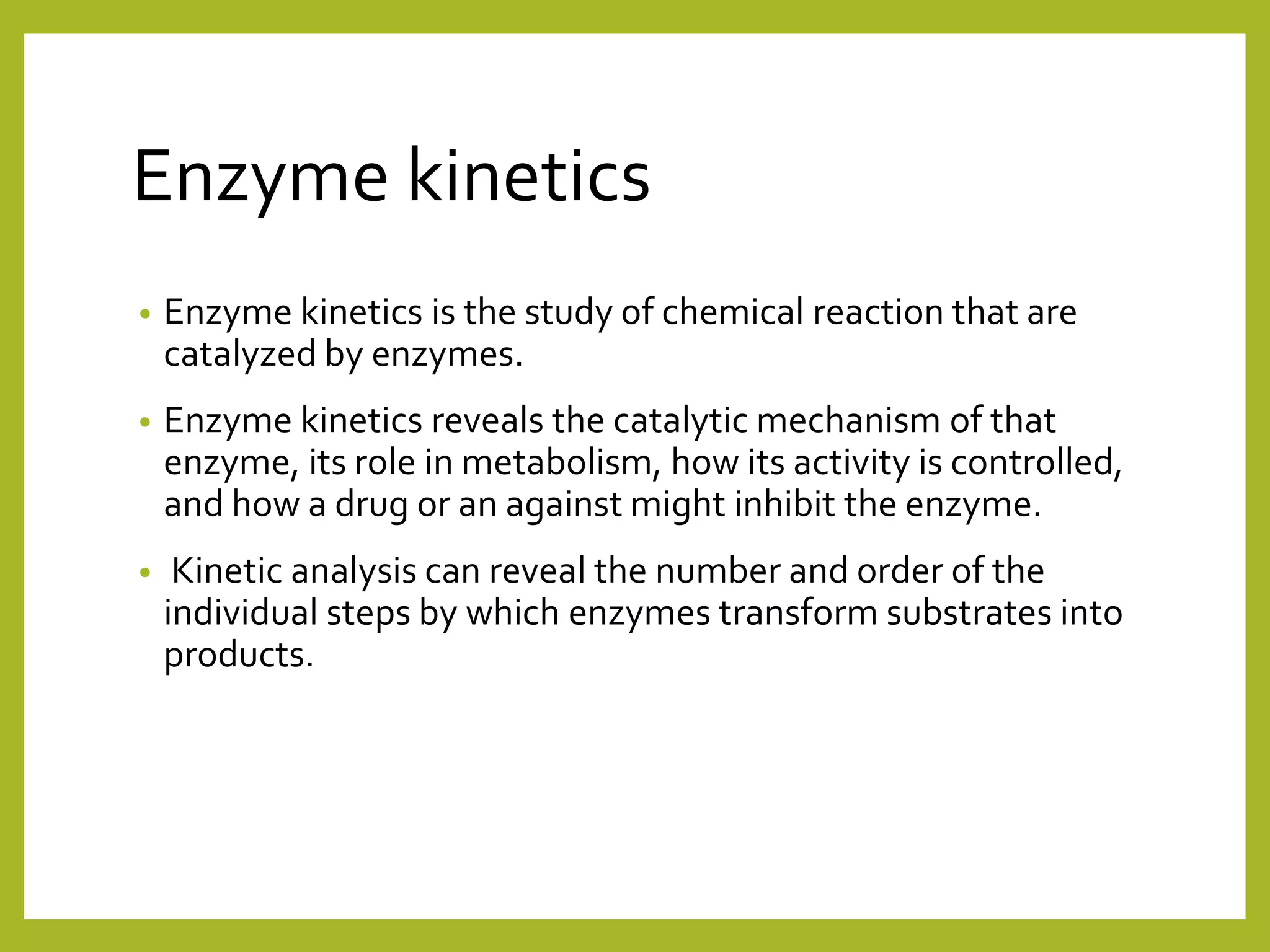 Enzyme kinetics

• Enzyme kinetics is the study of chemical reaction that are catalyzed by enzymes.

• Enzyme kinetics reveals the catalytic mechanism of that enzyme, its role in metabolism, how its activity is controlled, and how a drug or an against might inhibit the enzyme.

• Kinetic analysis can reveal the number and order of the individual steps by which enzymes transform substrates into products.